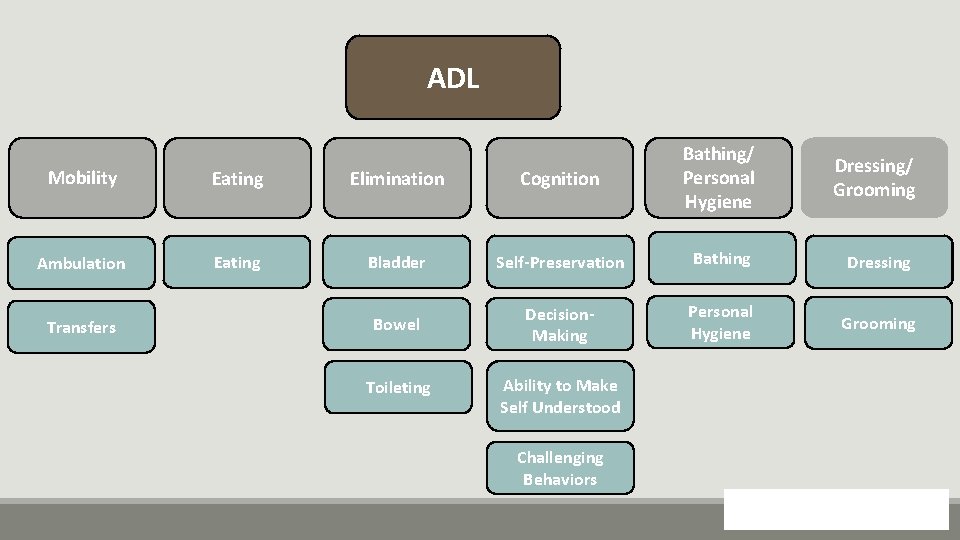 ADL

Mobility

Ambulation

Transfers

Eating

Eating

Elimination

Bladder

Bowel

Toileting

Cognition

Self-Preservation

Decision-Making

Ability to Make Self Understood

Challenging Behaviors

Bathing/ Personal Hygiene

Bathing

Personal Hygiene

Dressing/ Grooming

Dressing

Grooming